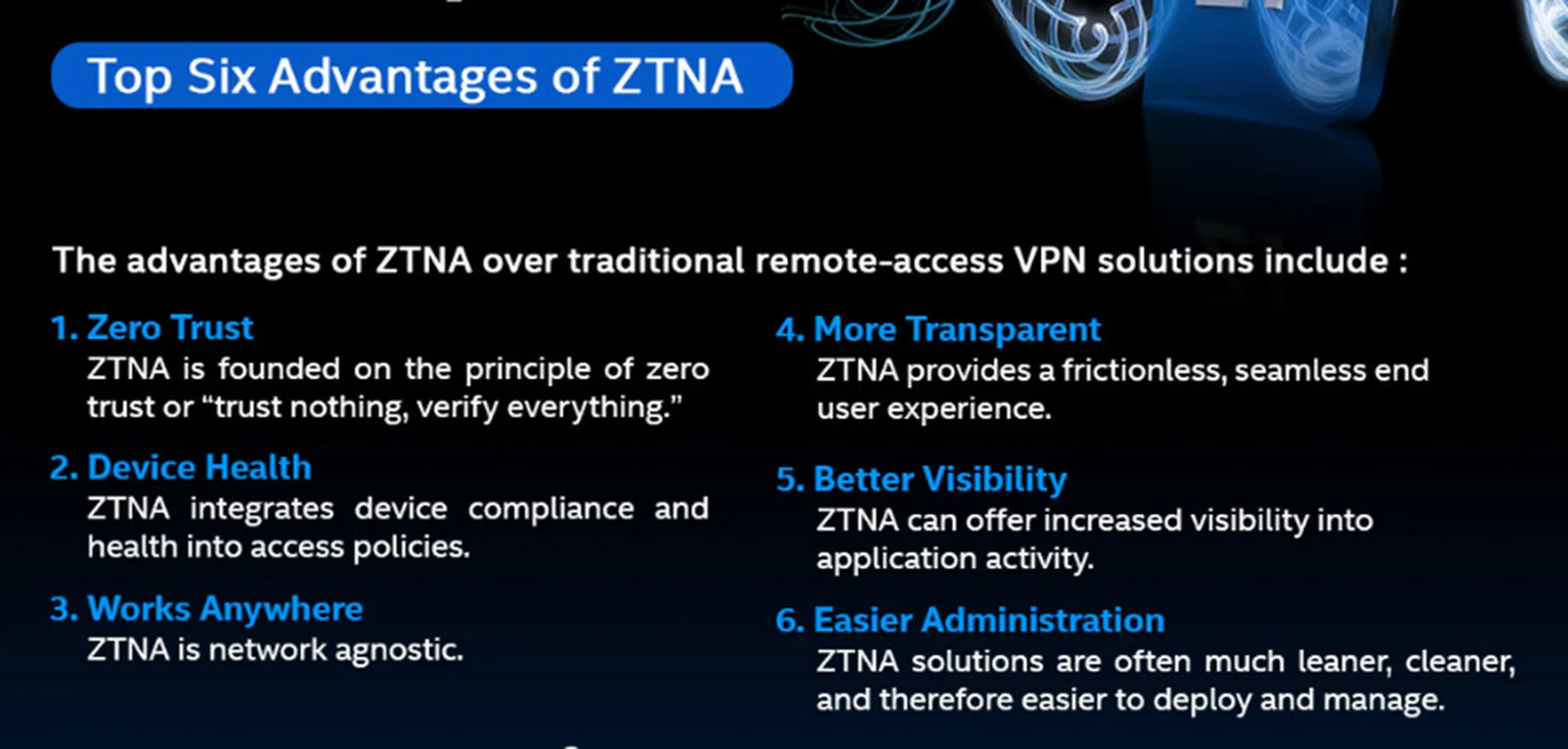 Top Six Advantages of ZTNA

The advantages of ZTNA over traditional remote-access VPN solutions include :

1. Zero Trust
ZTNA is founded on the principle of zero trust or “trust nothing, verify everything.”

2. Device Health
ZTNA integrates device compliance and health into access policies.

3. Works Anywhere
ZTNA is network agnostic.

4. More Transparent
ZTNA provides a frictionless, seamless end user experience.

5. Better Visibility
ZTNA can offer increased visibility into application activity.

6. Easier Administration
ZTNA solutions are often much leaner, cleaner, and therefore easier to deploy and manage.